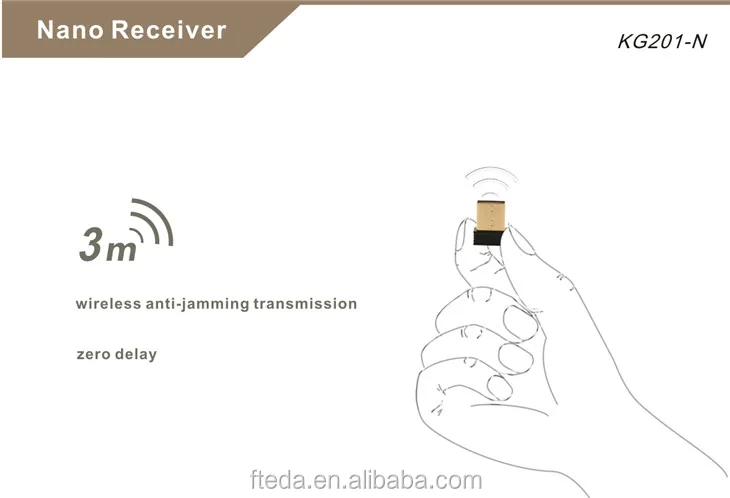 Nano Receiver

KG201-N

3m

wireless anti-jamming transmission

zero delay

fteda.en.alibaba.com